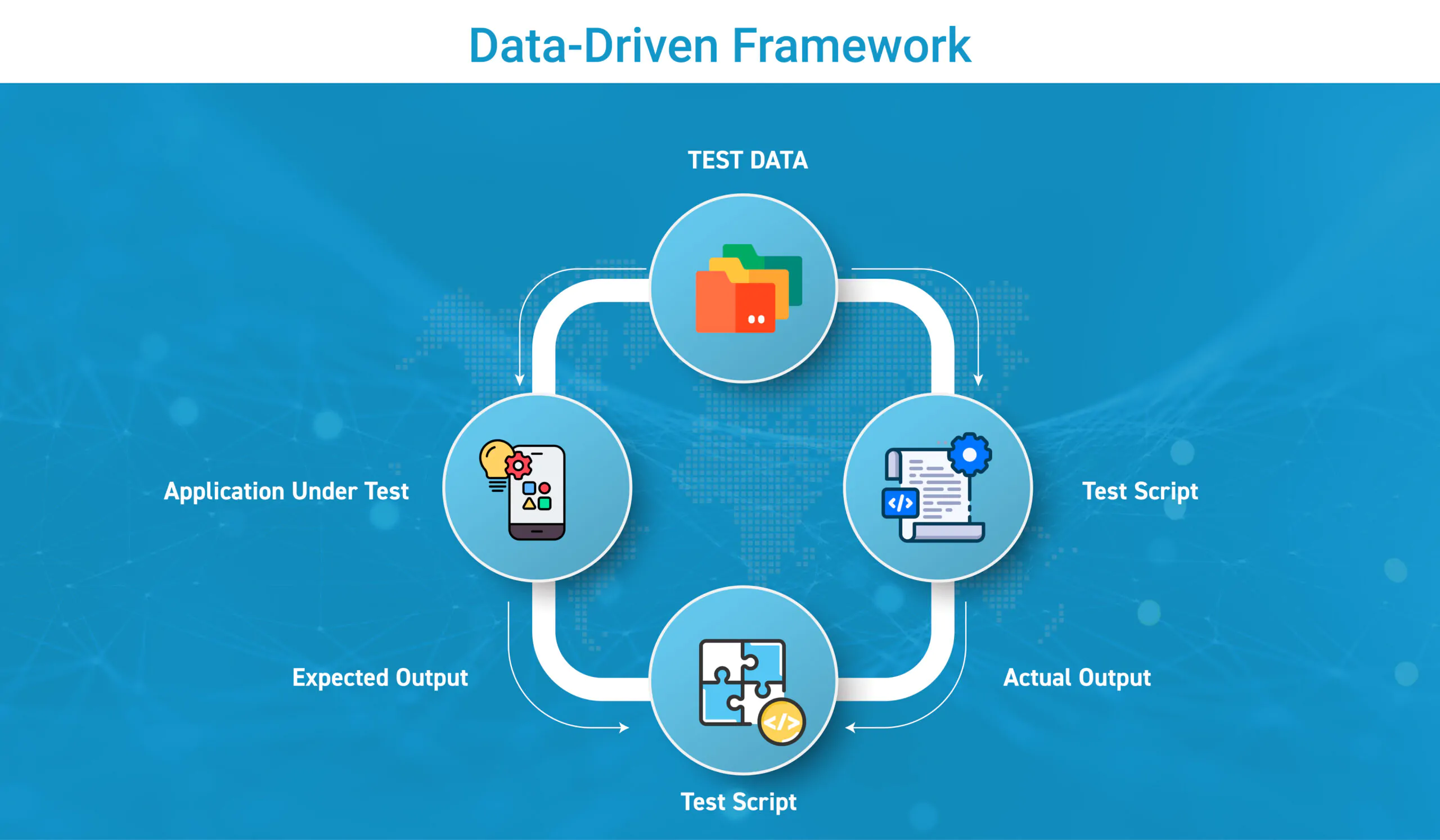 Data-Driven Framework

TEST DATA

Application Under Test

Test Script

Expected Output

Actual Output

Test Script